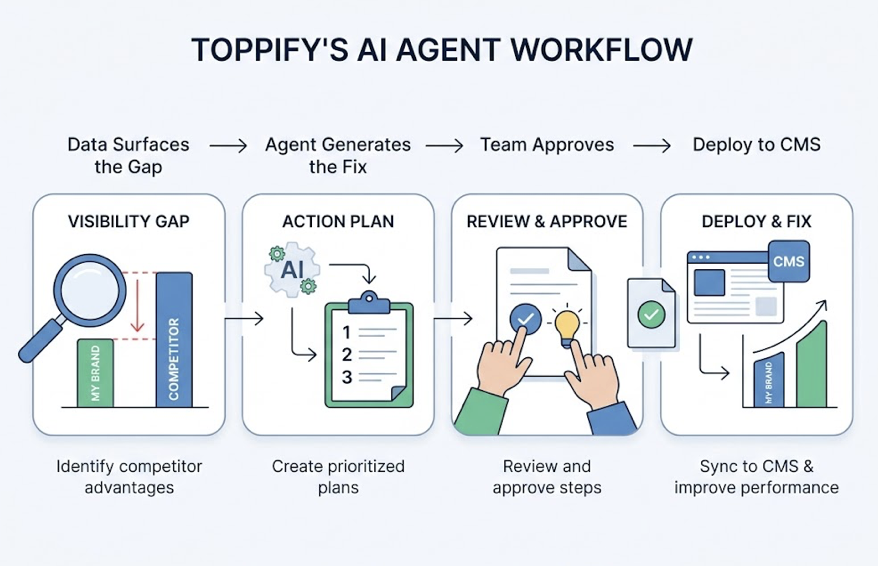 TOPPIFY'S AI AGENT WORKFLOW

Data Surfaces the Gap → Agent Generates the Fix → Team Approves → Deploy to CMS

VISIBILITY GAP

MY BRAND

COMPETITOR

Identify competitor advantages

ACTION PLAN

AI

1
2
3

Create prioritized plans

REVIEW & APPROVE

Review and approve steps

DEPLOY & FIX

CMS

MY BRAND

Sync to CMS & improve performance